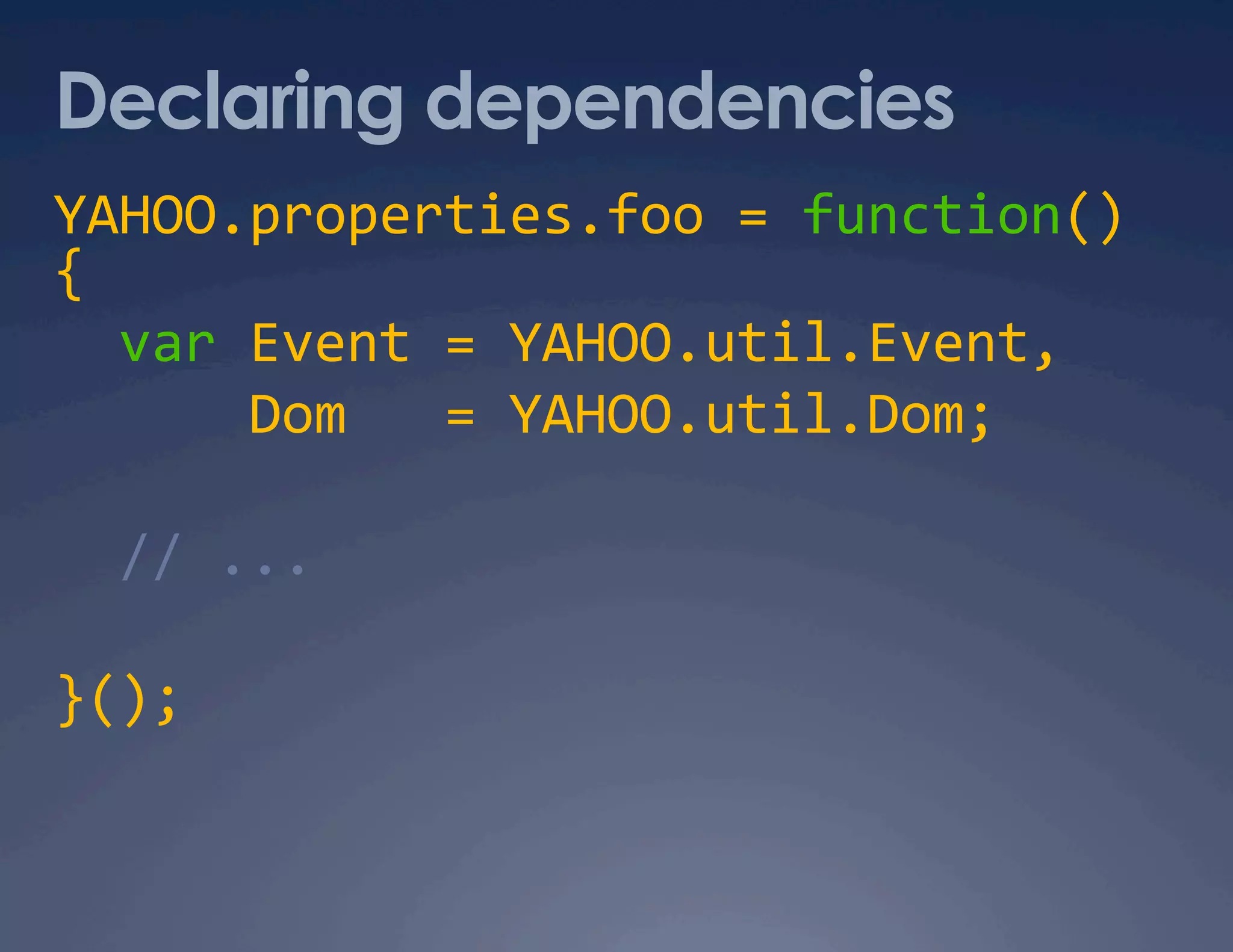 Declaring dependencies

YAHOO.properties.foo = function()
{
    var Event = YAHOO.util.Event,
        Dom   = YAHOO.util.Dom;

    // ...

}();